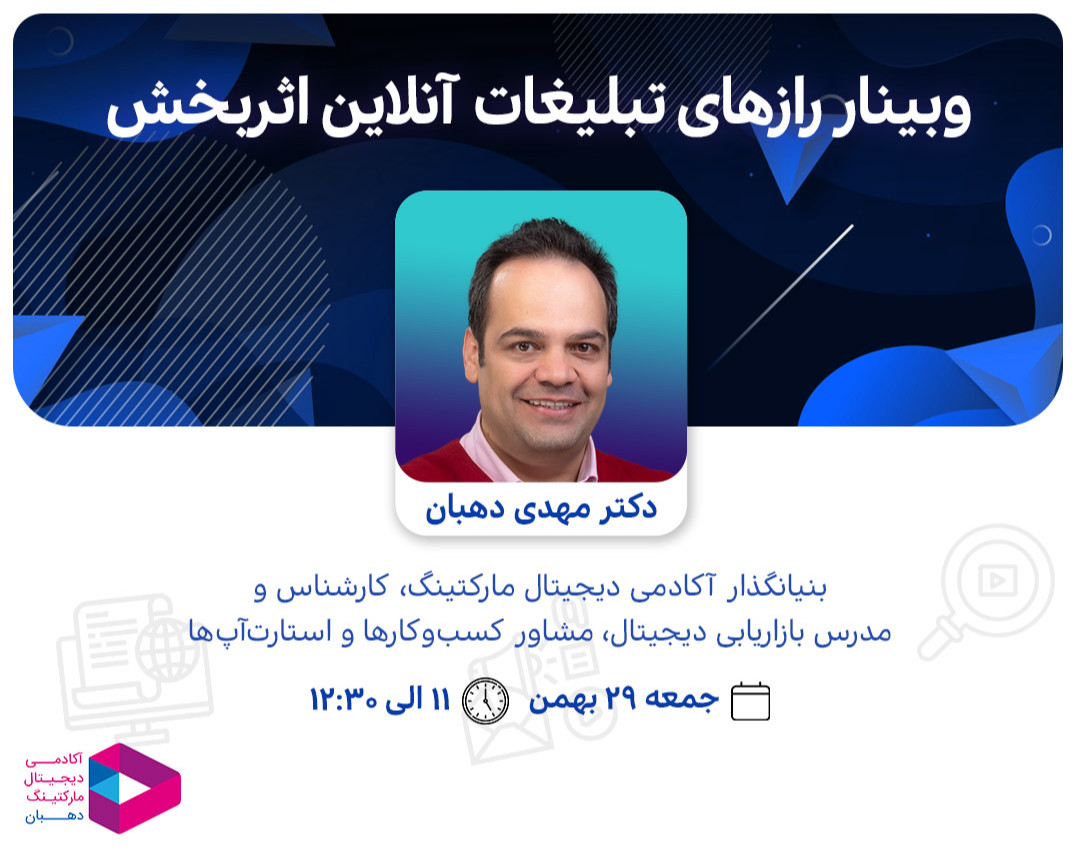 وبینار رازهای تبلیغات آنلاین اثربخش

دکتر مهدی دهبان

بنیانگذار آکادمی دیجیتال مارکتینگ، کارشناس و مدرس بازاریابی دیجیتال، مشاور کسب‌وکارها و استارت‌آپ‌ها

جمعه ۲۹ بهمن ۱۱ الی ۱۲:۳۰

آکادمی دیجیتال مارکتینگ دهبان